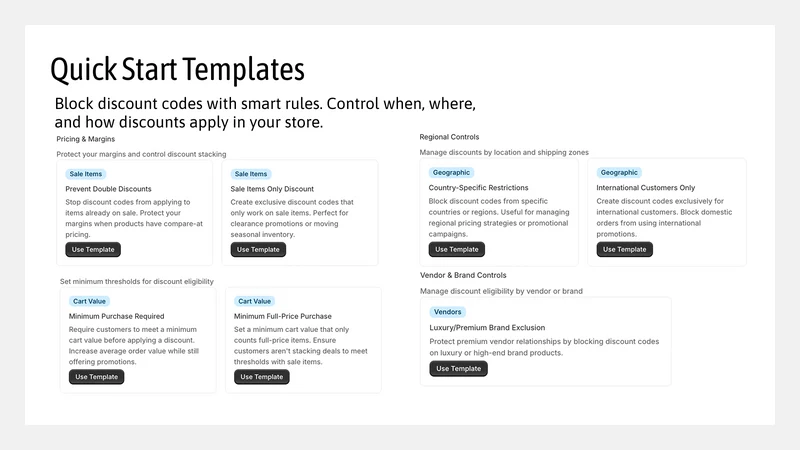 Quick Start Templates

Block discount codes with smart rules. Control when, where, and how discounts apply in your store.

Pricing & Margins

Protect your margins and control discount stacking

Sale Items

Prevent Double Discounts

Stop discount codes from applying to items already on sale. Protect your margins when products have compare-at pricing.

Use Template

Sale Items

Sale Items Only Discount

Create exclusive discount codes that only work on sale items. Perfect for clearance promotions or moving seasonal inventory.

Use Template

Set minimum thresholds for discount eligibility

Cart Value

Minimum Purchase Required

Require customers to meet a minimum cart value before applying a discount. Increase average order value while still offering promotions.

Use Template

Cart Value

Minimum Full-Price Purchase

Set a minimum cart value that only counts full-price items. Ensure customers aren't stacking deals to meet thresholds with sale items.

Use Template

Regional Controls

Manage discounts by location and shipping zones

Geographic

Country-Specific Restrictions

Block discount codes from specific countries or regions. Useful for managing regional pricing strategies or promotional campaigns.

Use Template

Geographic

International Customers Only

Create discount codes exclusively for international customers. Block domestic orders from using international promotions.

Use Template

Vendor & Brand Controls

Manage discount eligibility by vendor or brand

Vendors

Luxury/Premium Brand Exclusion

Protect premium vendor relationships by blocking discount codes on luxury or high-end brand products.

Use Template